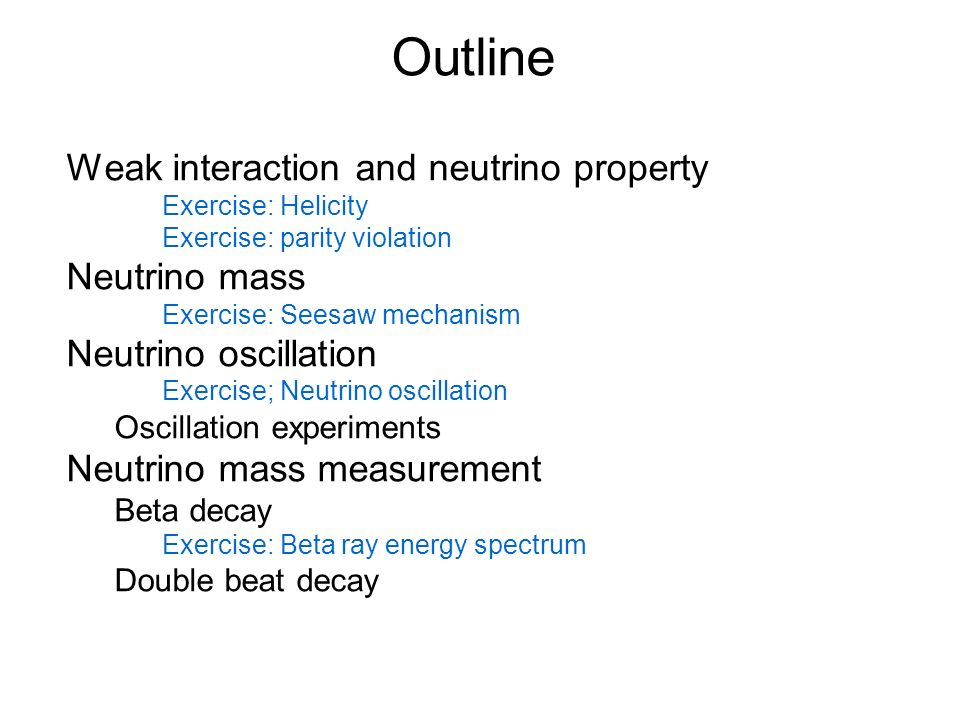 Outline

Weak interaction and neutrino property
Exercise: Helicity
Exercise: parity violation
Neutrino mass
Exercise: Seesaw mechanism
Neutrino oscillation
Exercise; Neutrino oscillation
Oscillation experiments
Neutrino mass measurement
Beta decay
Exercise: Beta ray energy spectrum
Double beat decay